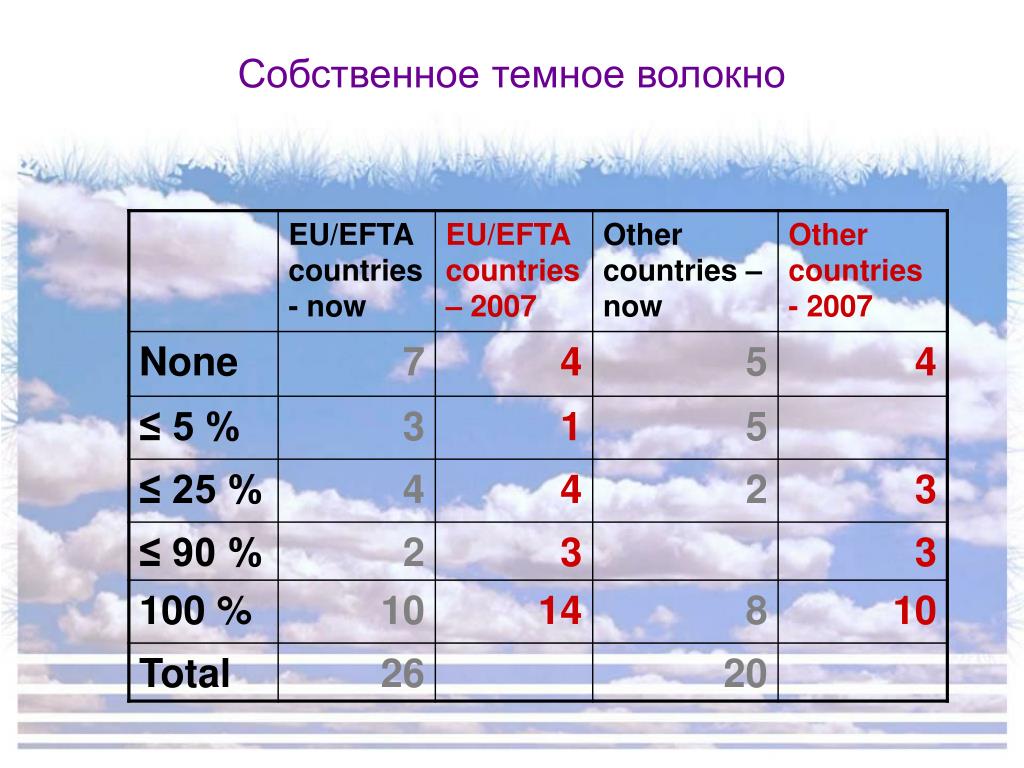 Собственное темное волокно

|  | EU/EFTA countries - now | EU/EFTA countries – 2007 | Other countries – now | Other countries - 2007 |
|---|---|---|---|---|
| None | 7 | 4 | 5 | 4 |
| ≤ 5 % | 3 | 1 | 5 |  |
| ≤ 25 % | 4 | 4 | 2 | 3 |
| ≤ 90 % | 2 | 3 |  | 3 |
| 100 % | 10 | 14 | 8 | 10 |
| Total | 26 |  | 20 |  |